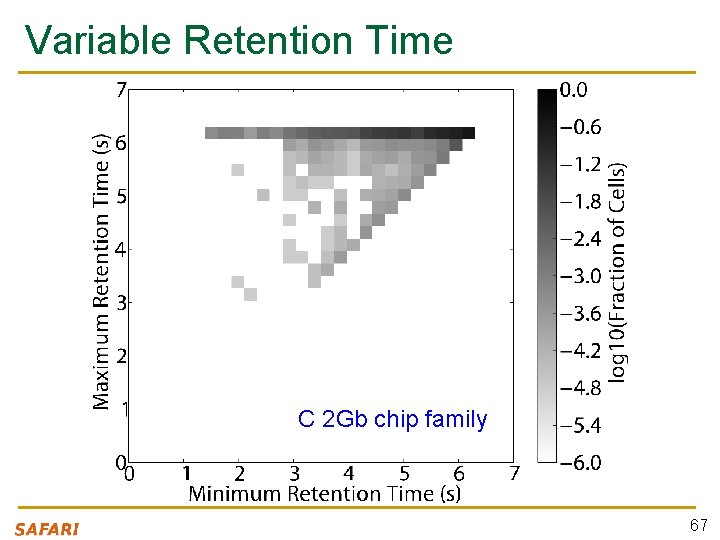 Variable Retention Time

Maximum Retention Time (s)

7
6
5
4
3
2
1
0

0 1 2 3 4 5 6 7

Minimum Retention Time (s)

C 2Gb chip family

0.0
−0.6
−1.2
−1.8
−2.4
−3.0
−3.6
−4.2
−4.8
−5.4
−6.0

log10(Fraction of Cells)

SAFARI

67